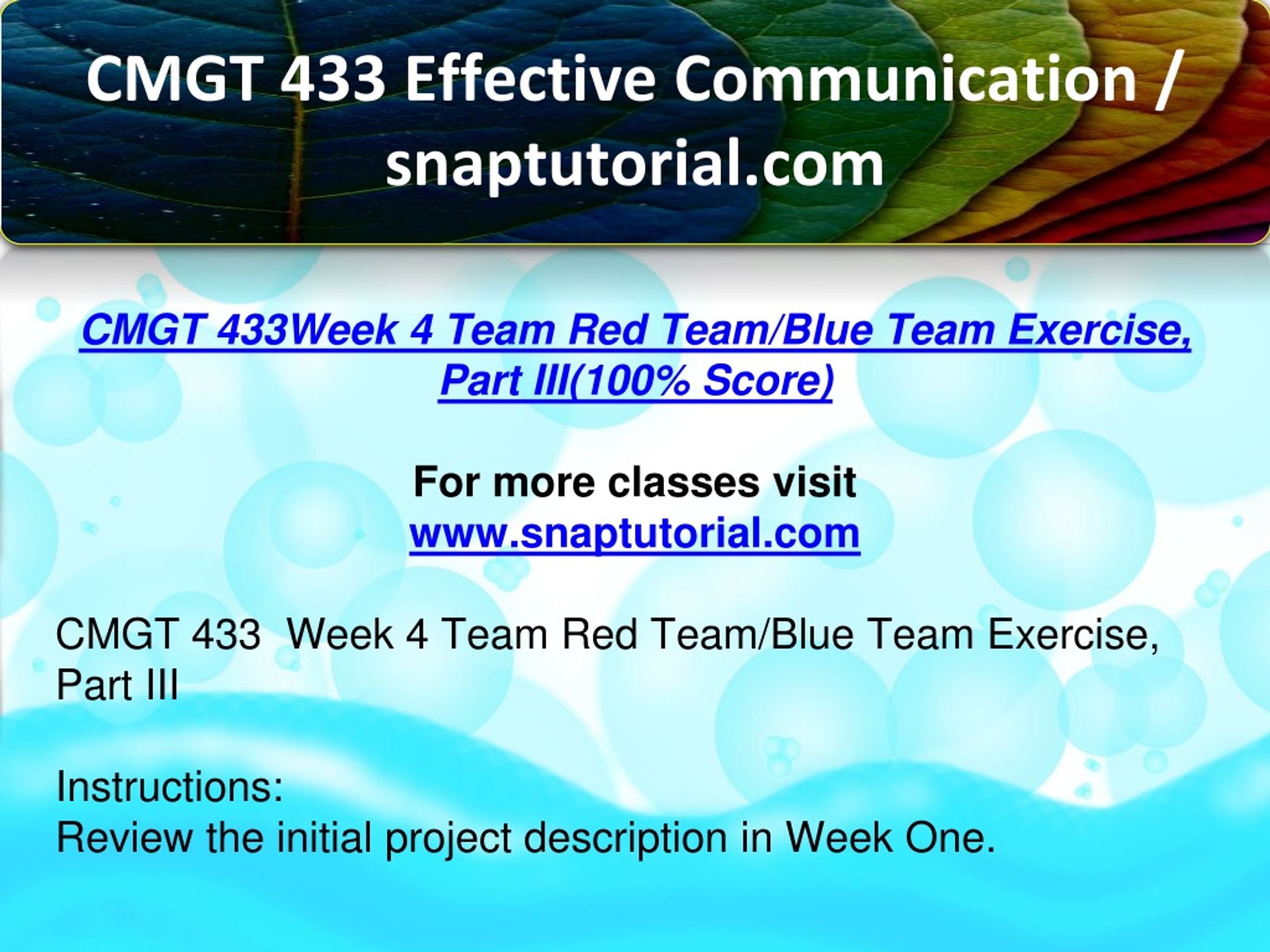 CMGT 433 Effective Communication / snaptutorial.com

CMGT 433Week 4 Team Red Team/Blue Team Exercise, Part III(100% Score)

For more classes visit
www.snaptutorial.com

CMGT 433  Week 4 Team Red Team/Blue Team Exercise, Part III

Instructions:
Review the initial project description in Week One.